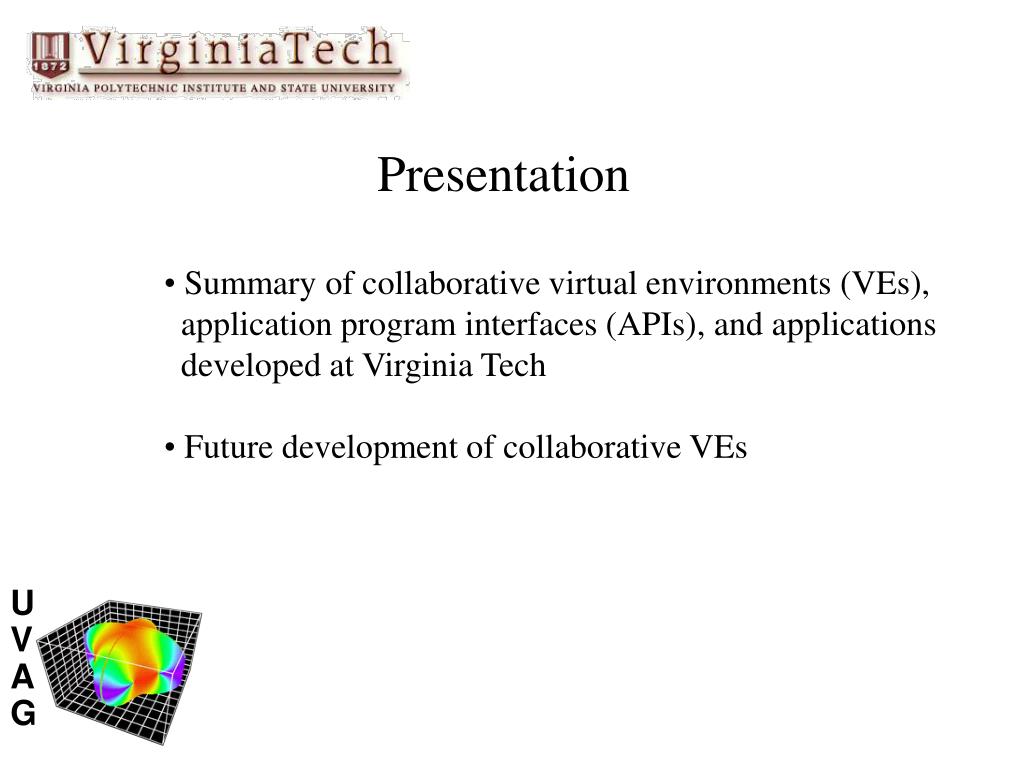 1872 VirginiaTech
VIRGINIA POLYTECHNIC INSTITUTE AND STATE UNIVERSITY

Presentation

• Summary of collaborative virtual environments (VEs), application program interfaces (APIs), and applications developed at Virginia Tech

• Future development of collaborative VEs

U
V
A
G